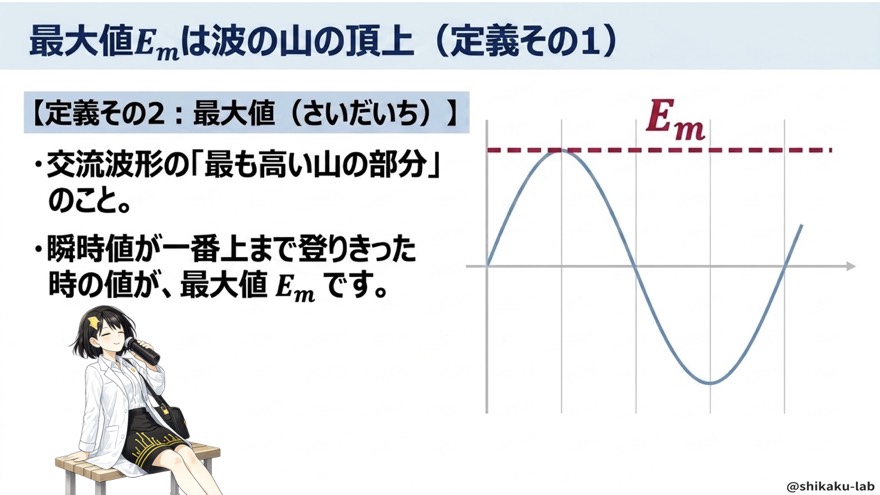 最大値$E_m$は波の山の頂上（定義その1）

【定義その2：最大値（さいだいち）】

・交流波形の「最も高い山の部分」のこと。

・瞬時値が一番上まで登りきった時の値が、最大値 $E_m$ です。

$E_m$

@shikaku-lab